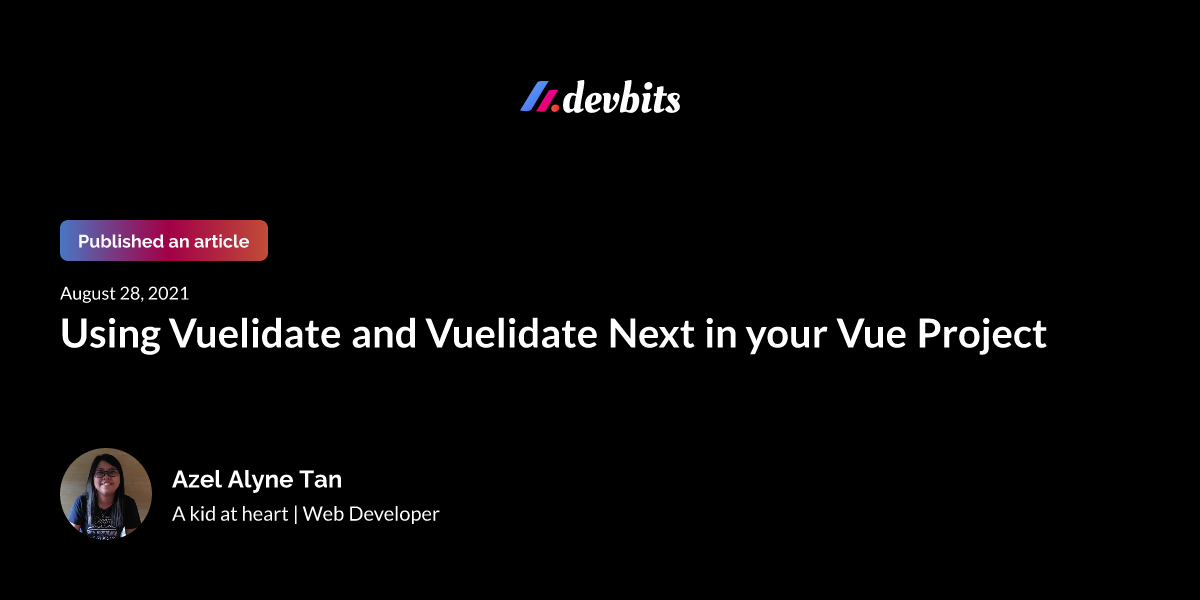 devbits

Published an article

August 28, 2021

Using Vuelidate and Vuelidate Next in your Vue Project

Azel Alyne Tan

A kid at heart | Web Developer